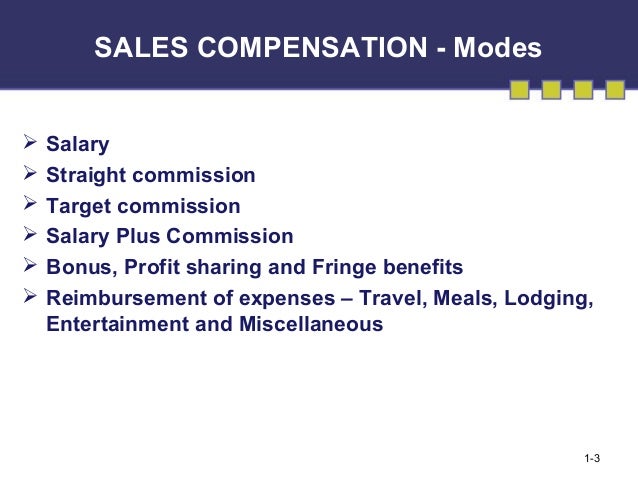 SALES COMPENSATION - Modes

➢ Salary
➢ Straight commission
➢ Target commission
➢ Salary Plus Commission
➢ Bonus, Profit sharing and Fringe benefits
➢ Reimbursement of expenses – Travel, Meals, Lodging, Entertainment and Miscellaneous

1-3